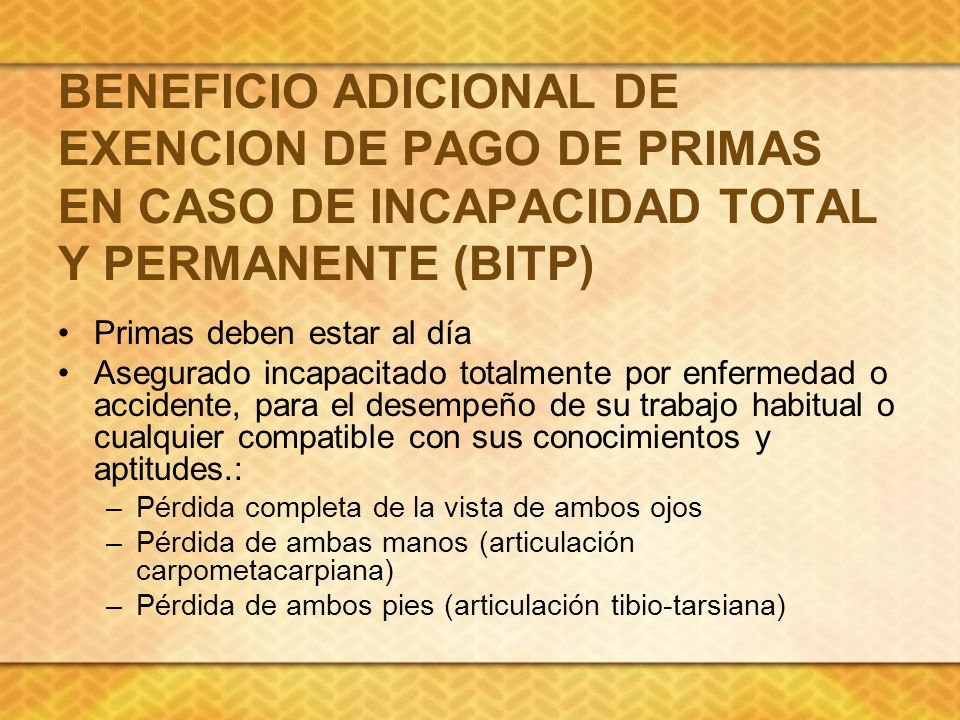 BENEFICIO ADICIONAL DE EXENCION DE PAGO DE PRIMAS EN CASO DE INCAPACIDAD TOTAL Y PERMANENTE (BITP)

• Primas deben estar al día
• Asegurado incapacitado totalmente por enfermedad o accidente, para el desempeño de su trabajo habitual o cualquier compatible con sus conocimientos y aptitudes.:
  – Pérdida completa de la vista de ambos ojos
  – Pérdida de ambas manos (articulación carpometacarpiana)
  – Pérdida de ambos pies (articulación tibio-tarsiana)